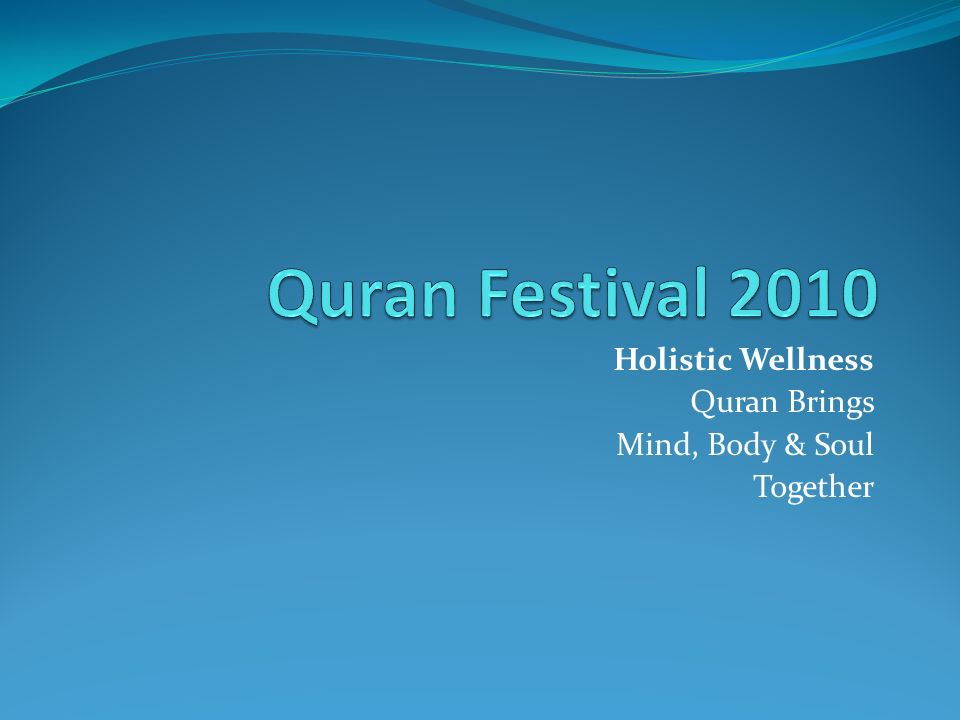 Quran Festival 2010

Holistic Wellness
Quran Brings
Mind, Body & Soul
Together